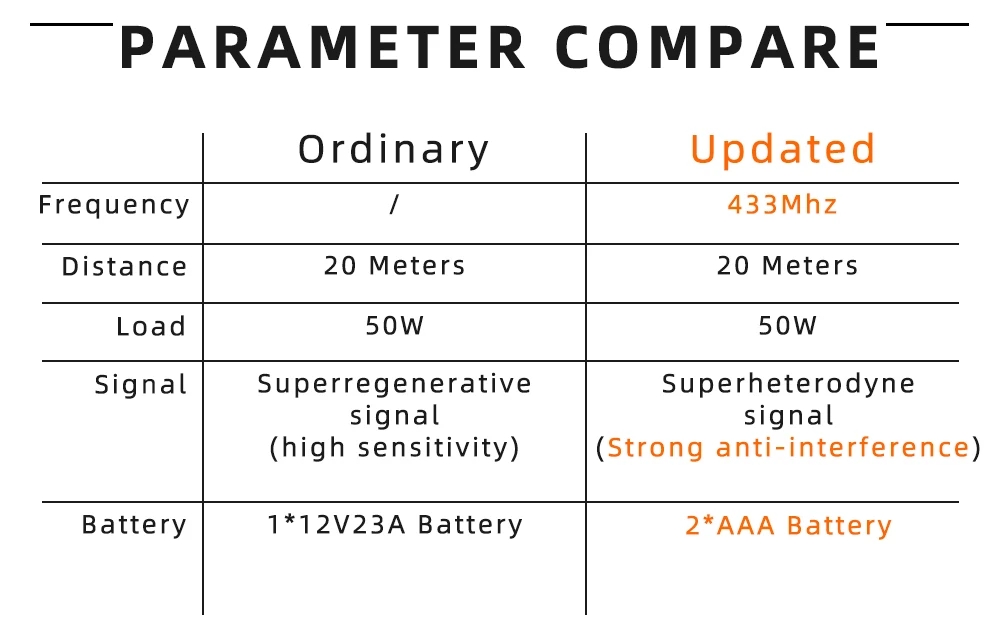 PARAMETER COMPARE

| | Ordinary | Updated |
|---|---|---|
| Frequency | / | 433Mhz |
| Distance | 20 Meters | 20 Meters |
| Load | 50W | 50W |
| Signal | Superregenerative signal (high sensitivity) | Superheterodyne signal (Strong anti-interference) |
| Battery | 1*12V23A Battery | 2*AAA Battery |